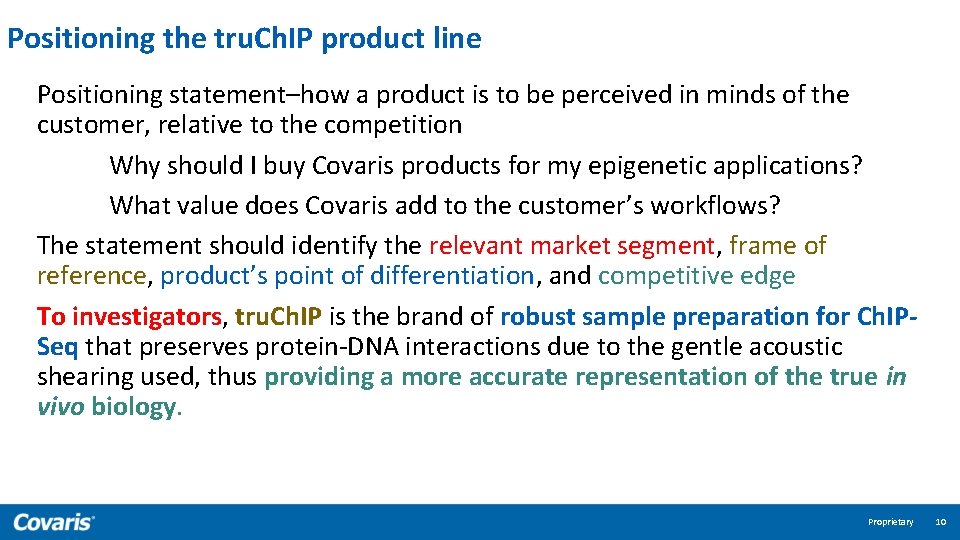 Positioning the truChIP product line

Positioning statement–how a product is to be perceived in minds of the customer, relative to the competition

Why should I buy Covaris products for my epigenetic applications?

What value does Covaris add to the customer's workflows?

The statement should identify the relevant market segment, frame of reference, product's point of differentiation, and competitive edge

To investigators, truChIP is the brand of robust sample preparation for ChIP-Seq that preserves protein-DNA interactions due to the gentle acoustic shearing used, thus providing a more accurate representation of the true in vivo biology.

Covaris

Proprietary 10